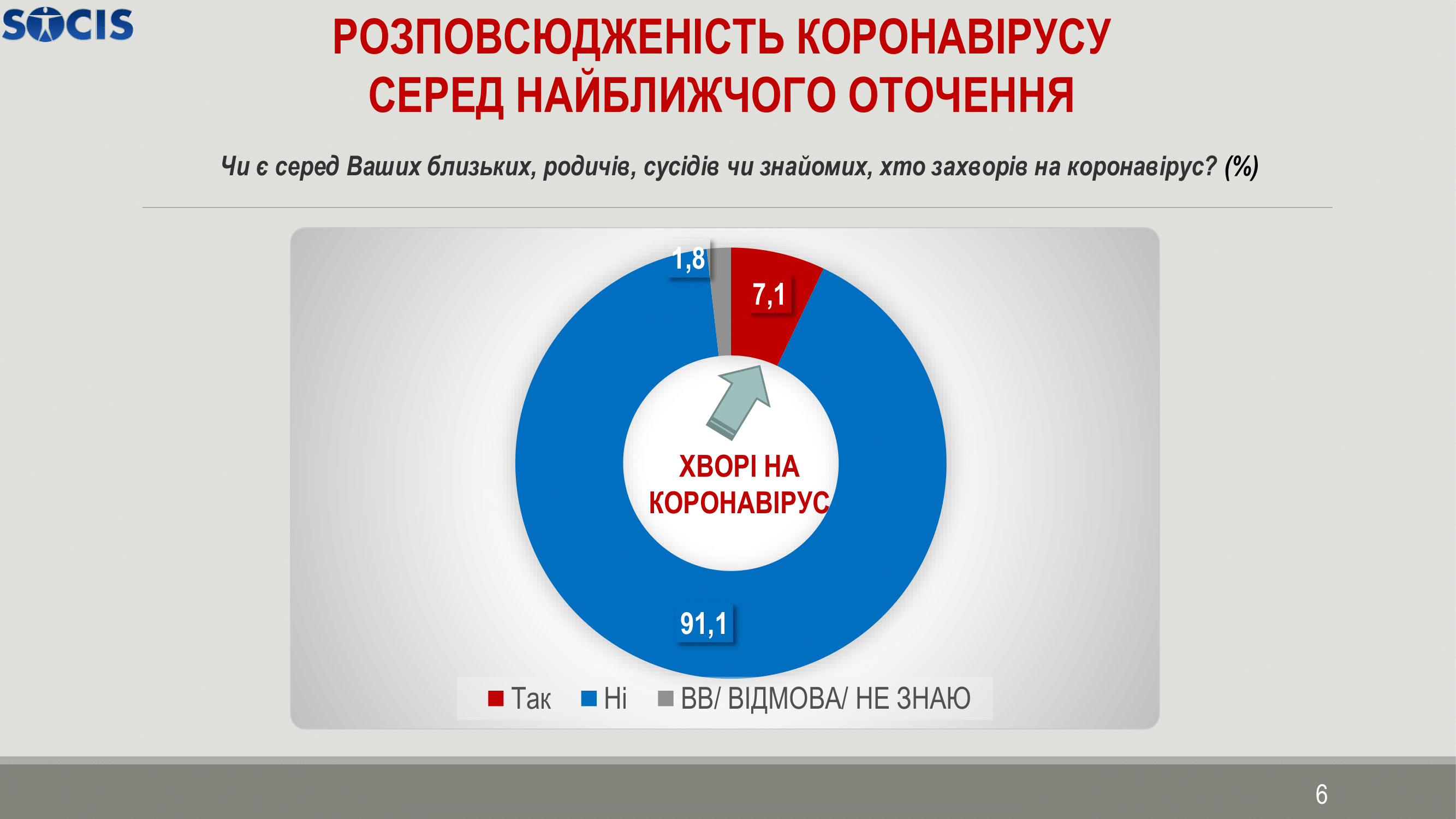 SOCIS

РОЗПОВСЮДЖЕНІСТЬ КОРОНАВІРУСУ СЕРЕД НАЙБЛИЖЧОГО ОТОЧЕННЯ

Чи є серед Ваших близьких, родичів, сусідів чи знайомих, хто захворів на коронавірус? (%)

1,8
7,1
ХВОРІ НА КОРОНАВІРУС
91,1

Так Ні ВВ/ ВІДМОВА/ НЕ ЗНАЮ

6